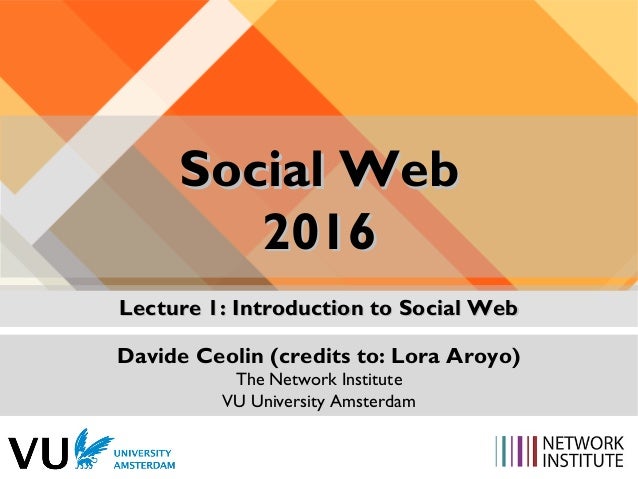 Social Web
2016

Lecture 1: Introduction to Social Web

Davide Ceolin (credits to: Lora Aroyo)
The Network Institute
VU University Amsterdam

VU UNIVERSITY AMSTERDAM

NETWORK INSTITUTE